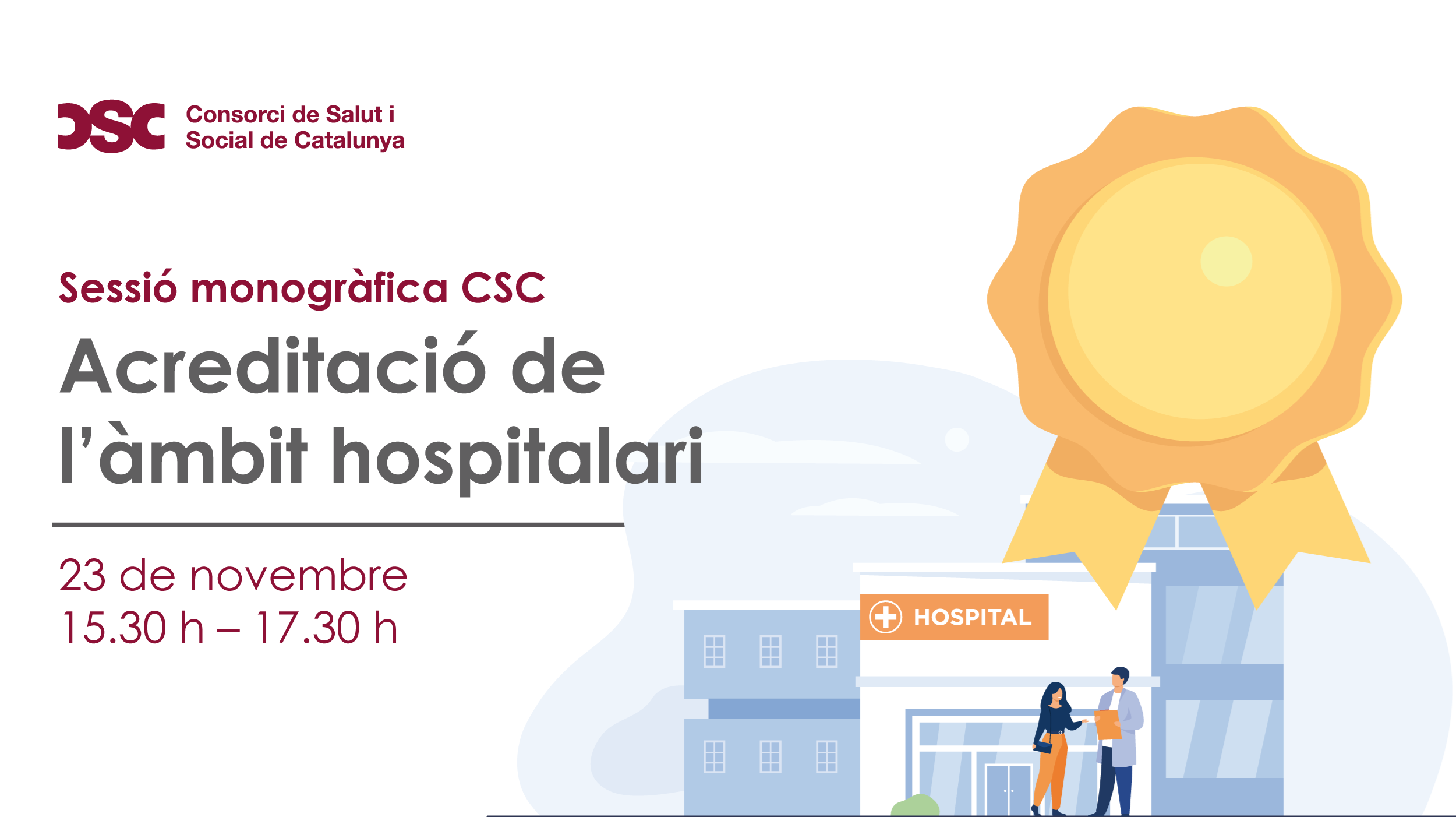 CSC Consorci de Salut i Social de Catalunya

Sessió monogràfica CSC

Acreditació de l'àmbit hospitalari

23 de novembre
15.30 h – 17.30 h

HOSPITAL